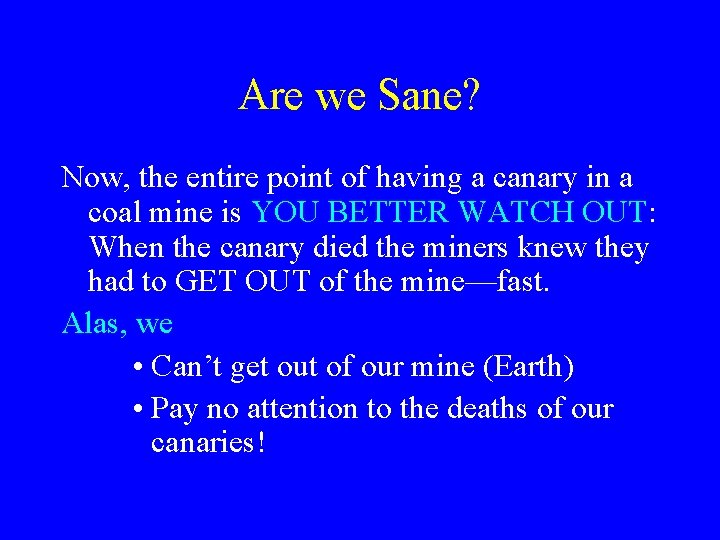 Are we Sane?

Now, the entire point of having a canary in a coal mine is YOU BETTER WATCH OUT: When the canary died the miners knew they had to GET OUT of the mine—fast.

Alas, we

• Can’t get out of our mine (Earth)

• Pay no attention to the deaths of our canaries!